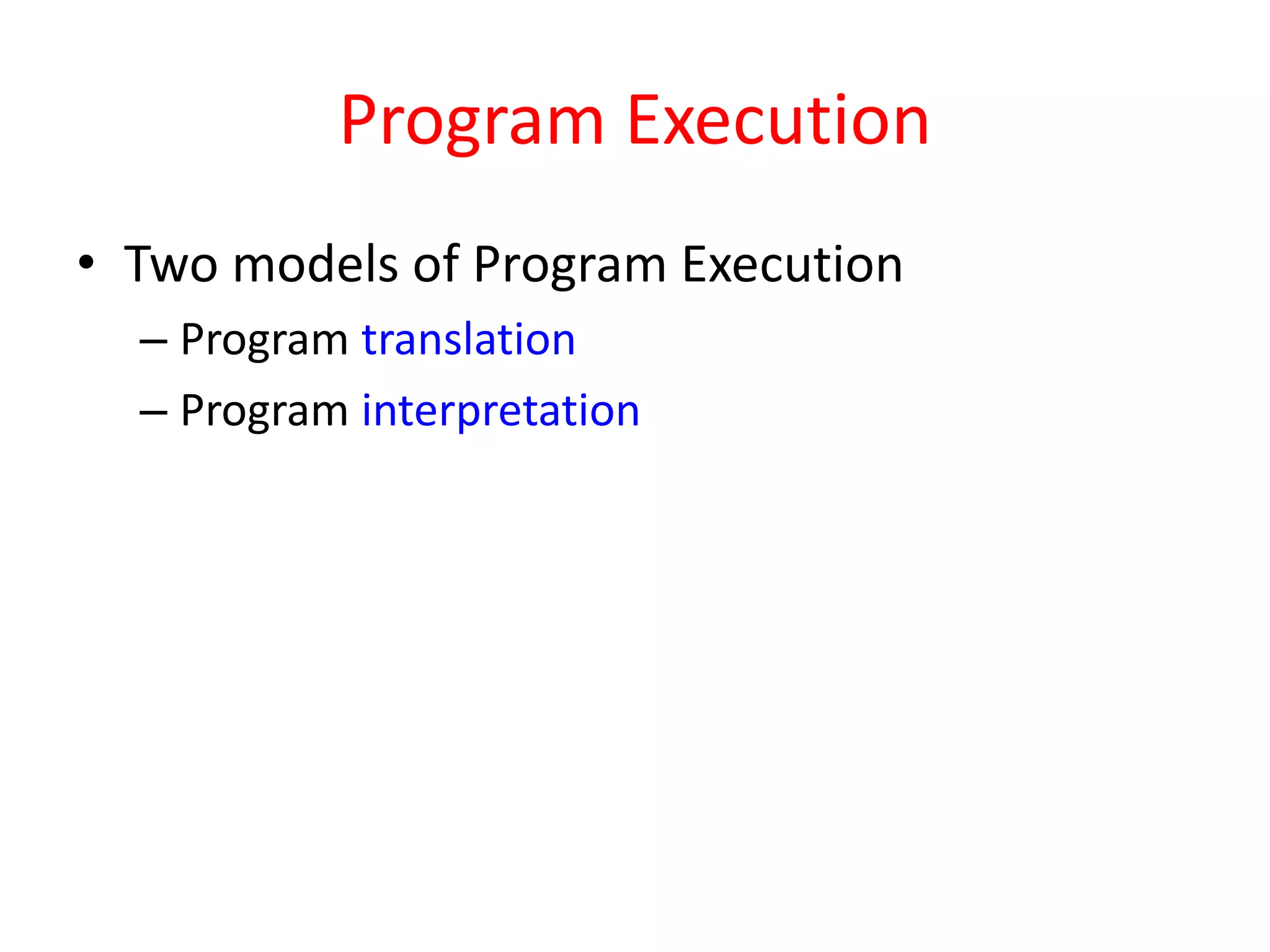 Program Execution

• Two models of Program Execution
– Program translation
– Program interpretation